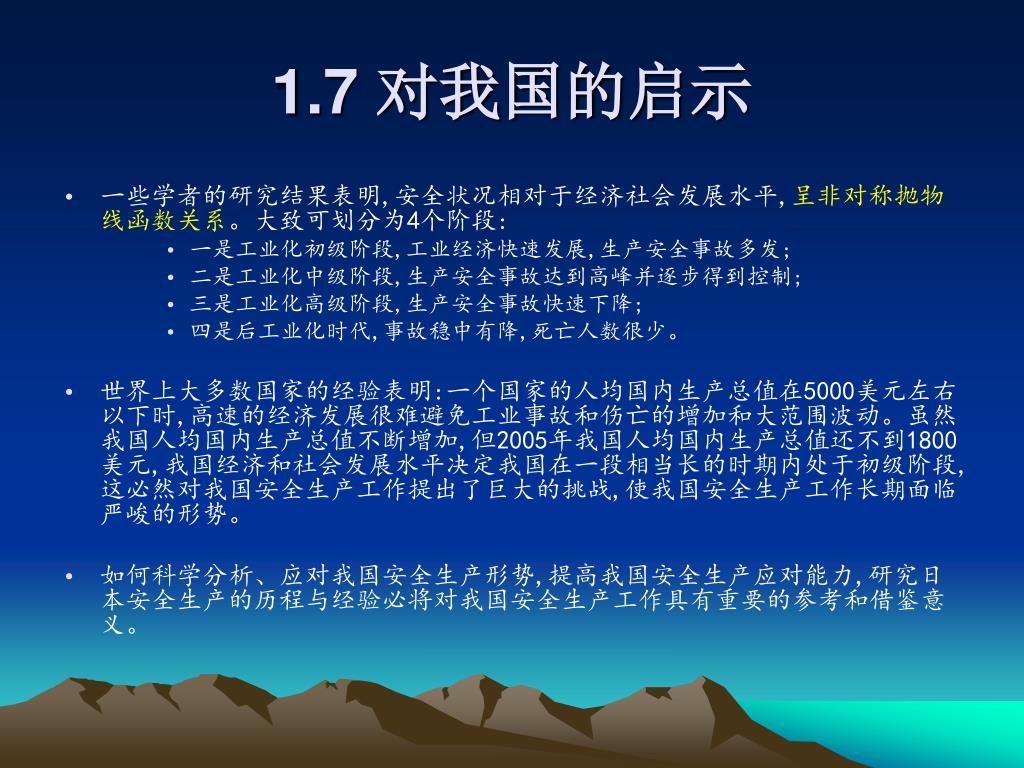 1.7 对我国的启示

• 一些学者的研究结果表明,安全状况相对于经济社会发展水平,呈非对称抛物线函数关系。大致可划分为4个阶段:
  • 一是工业化初级阶段,工业经济快速发展,生产安全事故多发;
  • 二是工业化中级阶段,生产安全事故达到高峰并逐步得到控制;
  • 三是工业化高级阶段,生产安全事故快速下降;
  • 四是后工业化时代,事故稳中有降,死亡人数很少。

• 世界上大多数国家的经验表明:一个国家的人均国内生产总值在5000美元左右以下时,高速的经济发展很难避免工业事故和伤亡的增加和大范围波动。虽然我国人均国内生产总值不断增加,但2005年我国人均国内生产总值还不到1800美元,我国经济和社会发展水平决定我国在一段相当长的时期内处于初级阶段,这必然对我国安全生产工作提出了巨大的挑战,使我国安全生产工作长期面临严峻的形势。

• 如何科学分析、应对我国安全生产形势,提高我国安全生产应对能力,研究日本安全生产的历程与经验必将对我国安全生产工作具有重要的参考和借鉴意义。